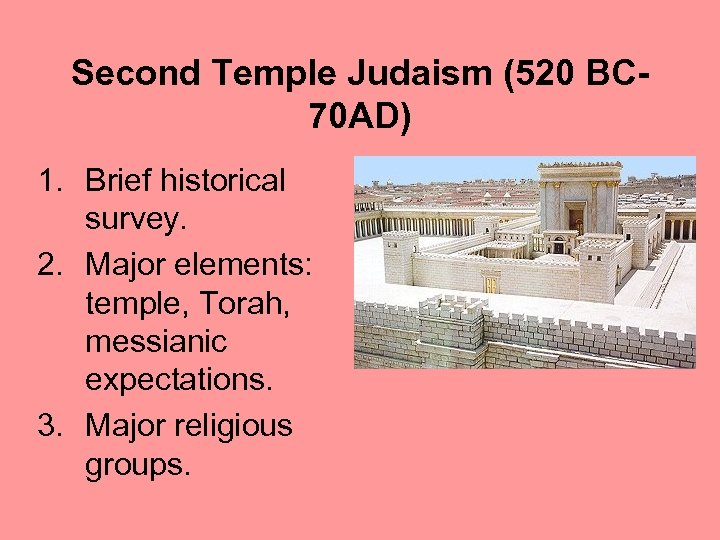 Second Temple Judaism (520 BC-70AD)

1. Brief historical survey.
2. Major elements: temple, Torah, messianic expectations.
3. Major religious groups.